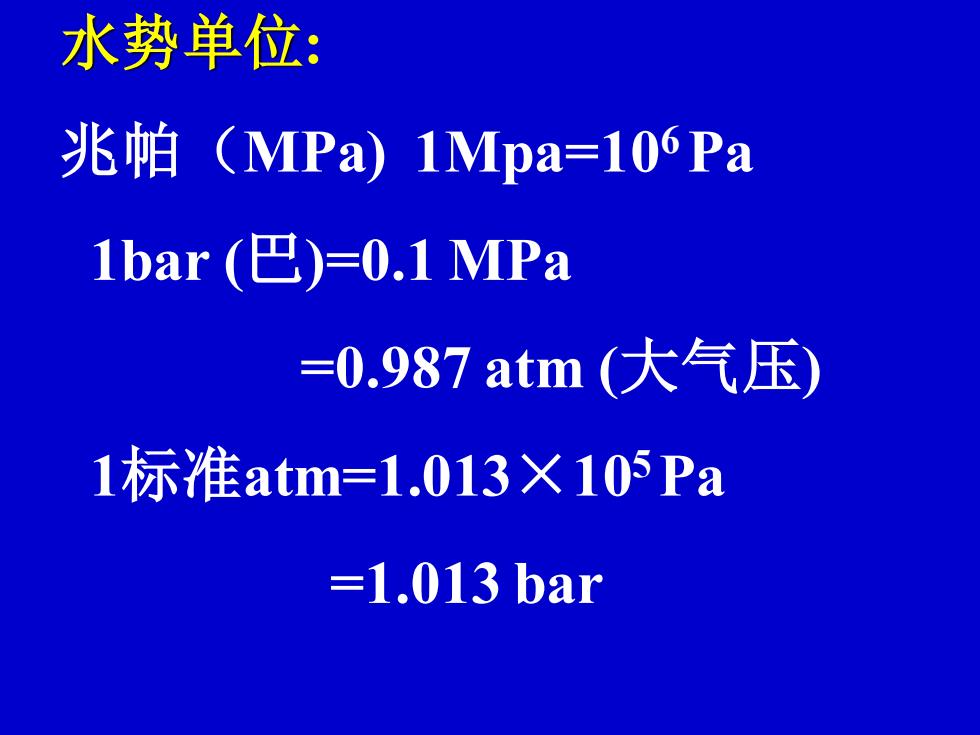 水势单位:

兆帕（MPa) 1Mpa=$10^6$ Pa

1bar (巴)=0.1 MPa

=0.987 atm (大气压)

1标准atm=$1.013 \times 10^5$ Pa

=1.013 bar